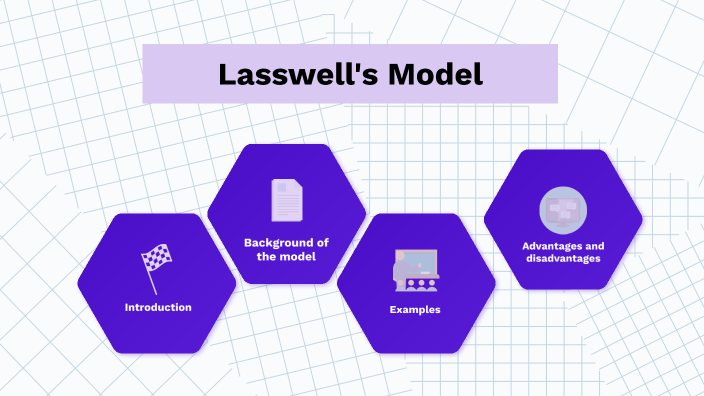 Lasswell's Model

Introduction

Background of the model

Examples

Advantages and disadvantages